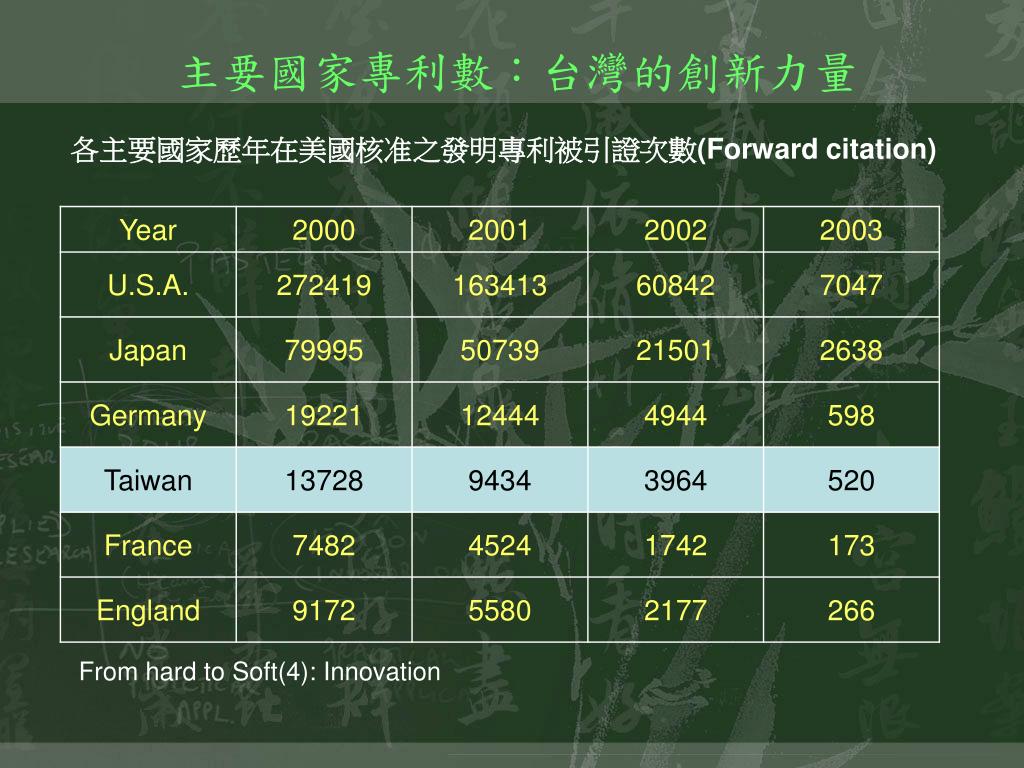 主要國家專利數：台灣的創新力量

各主要國家歷年在美國核准之發明專利被引證次數(Forward citation)

| Year | 2000 | 2001 | 2002 | 2003 |
|---|---|---|---|---|
| U.S.A. | 272419 | 163413 | 60842 | 7047 |
| Japan | 79995 | 50739 | 21501 | 2638 |
| Germany | 19221 | 12444 | 4944 | 598 |
| Taiwan | 13728 | 9434 | 3964 | 520 |
| France | 7482 | 4524 | 1742 | 173 |
| England | 9172 | 5580 | 2177 | 266 |

From hard to Soft(4): Innovation